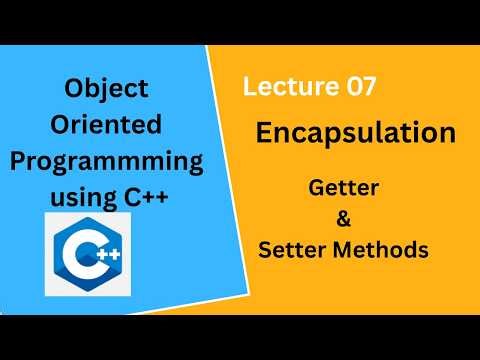 Object Oriented Programmming using C++

C++

Lecture 07

Encapsulation

Getter & Setter Methods